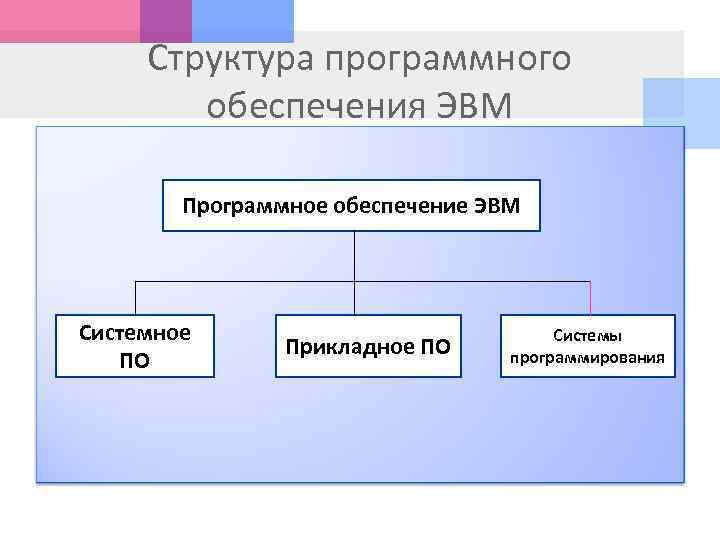 Структура программного обеспечения ЭВМ

Программное обеспечение ЭВМ

Системное ПО

Прикладное ПО

Системы программирования